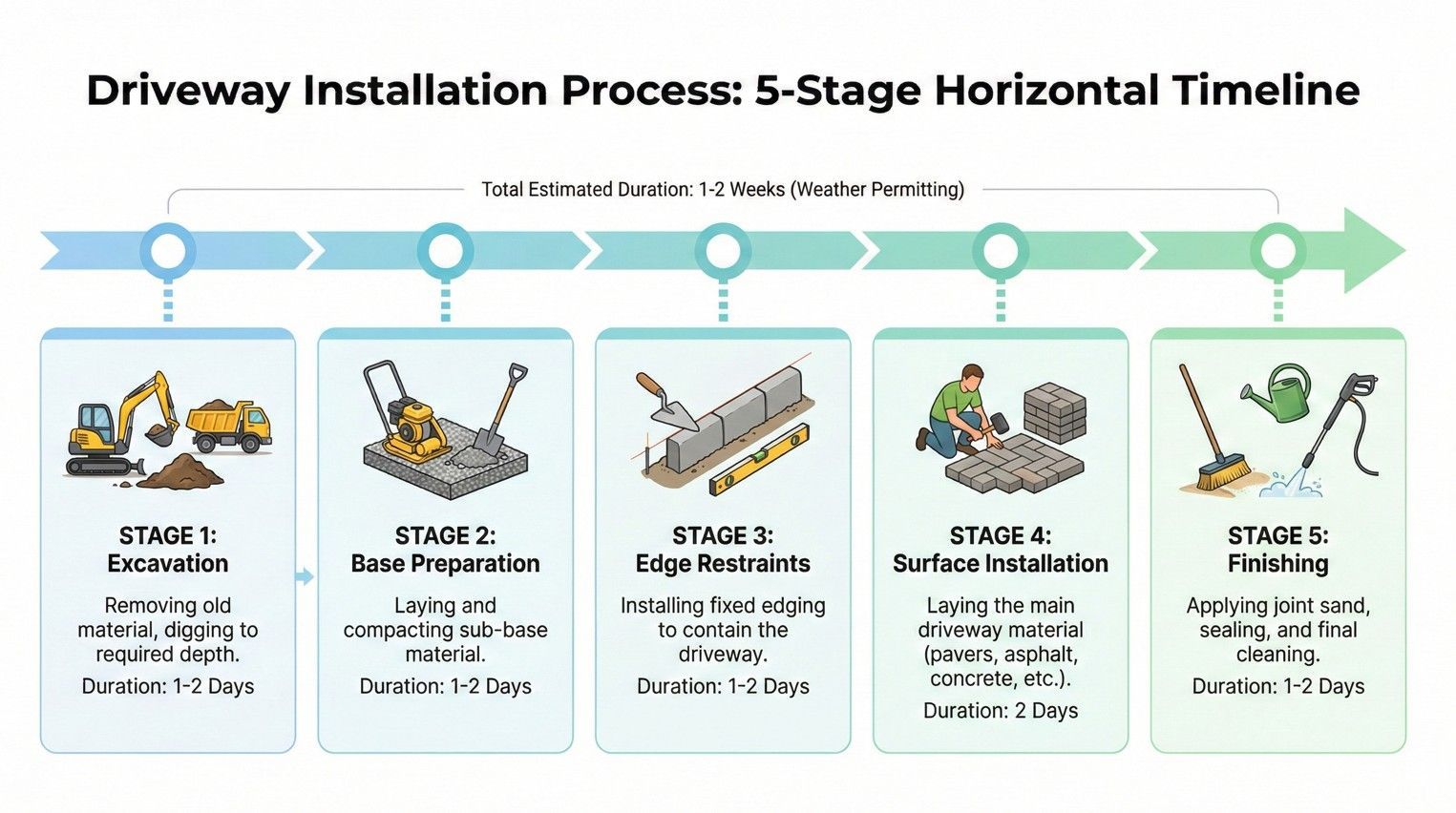 Driveway Installation Process: 5-Stage Horizontal Timeline

Total Estimated Duration: 1-2 Weeks (Weather Permitting)

STAGE 1:
Excavation

Removing old material, digging to required depth.

Duration: 1-2 Days

STAGE 2:
Base Preparation

Laying and compacting sub-base material.

Duration: 1-2 Days

STAGE 3:
Edge Restraints

Installing fixed edging to contain the driveway.

Duration: 1-2 Days

STAGE 4:
Surface Installation

Laying the main driveway material (pavers, asphalt, concrete, etc.).

Duration: 2 Days

STAGE 5:
Finishing

Applying joint sand, sealing, and final cleaning.

Duration: 1-2 Days